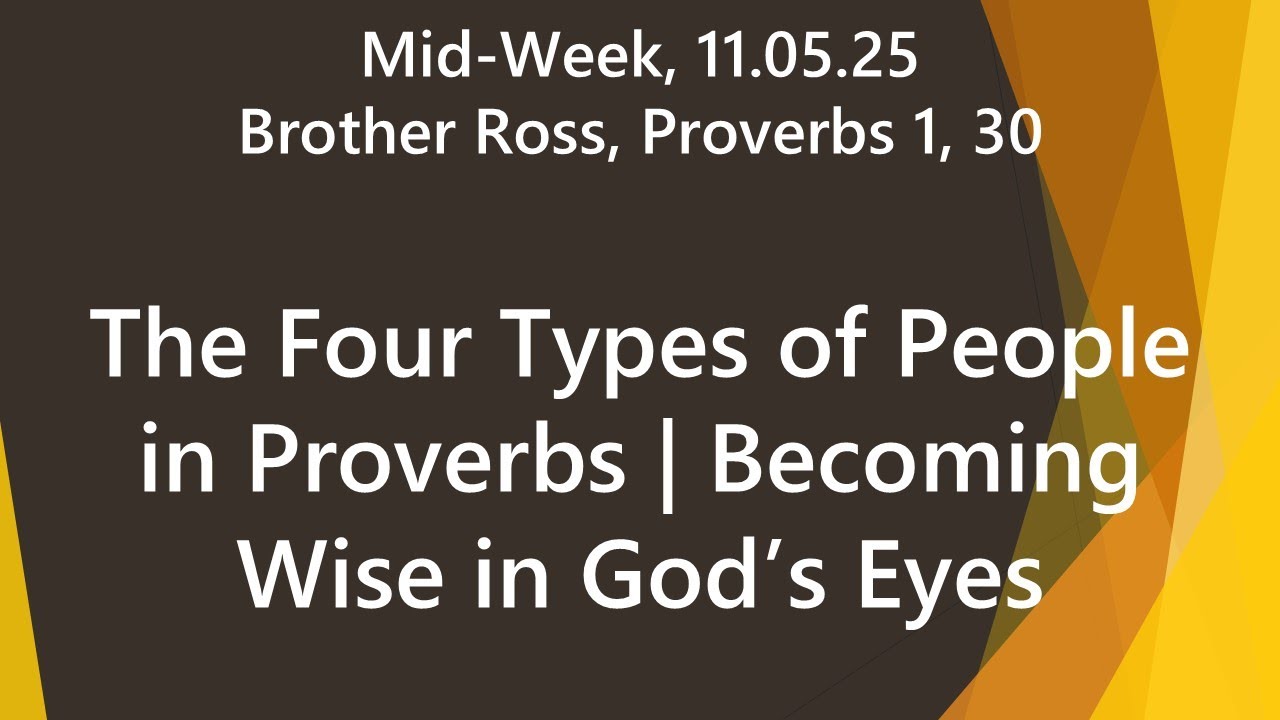 Mid-Week, 11.05.25
Brother Ross, Proverbs 1, 30

The Four Types of People in Proverbs | Becoming Wise in God’s Eyes